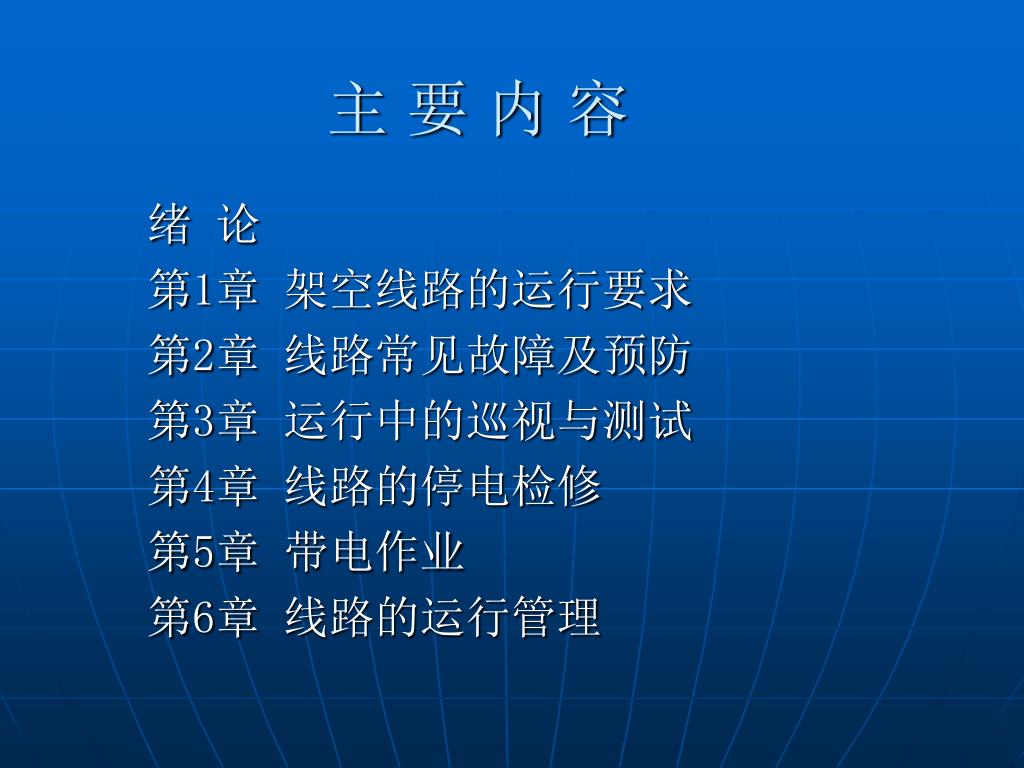 主 要 内 容

绪 论
第1章 架空线路的运行要求
第2章 线路常见故障及预防
第3章 运行中的巡视与测试
第4章 线路的停电检修
第5章 带电作业
第6章 线路的运行管理